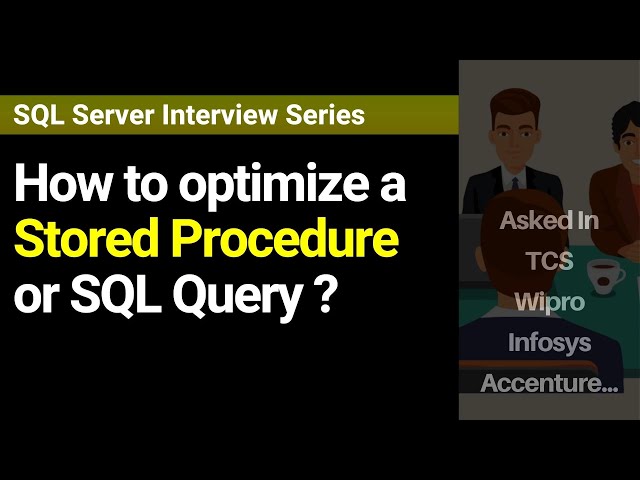 SQL Server Interview Series

How to optimize a Stored Procedure or SQL Query ?

Asked In
TCS
Wipro
Infosys
Accenture...